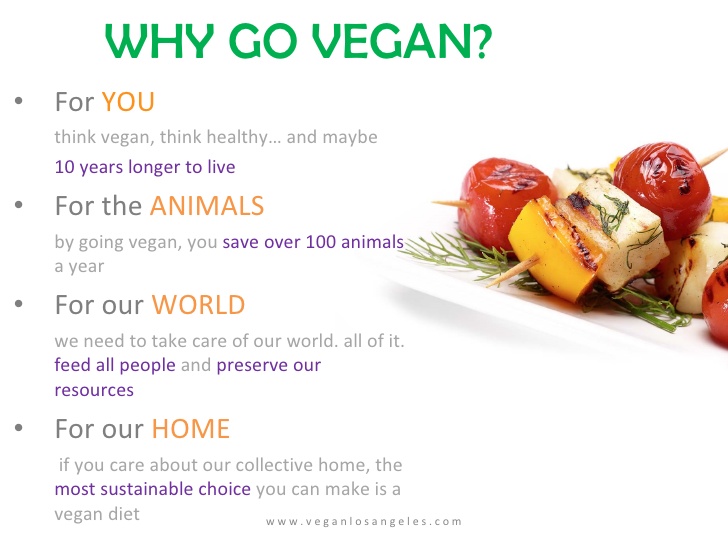 WHY GO VEGAN?

• For YOU

think vegan, think healthy… and maybe 10 years longer to live

• For the ANIMALS

by going vegan, you save over 100 animals a year

• For our WORLD

we need to take care of our world. all of it. feed all people and preserve our resources

• For our HOME

if you care about our collective home, the most sustainable choice you can make is a vegan diet

www.veganlosangeles.com